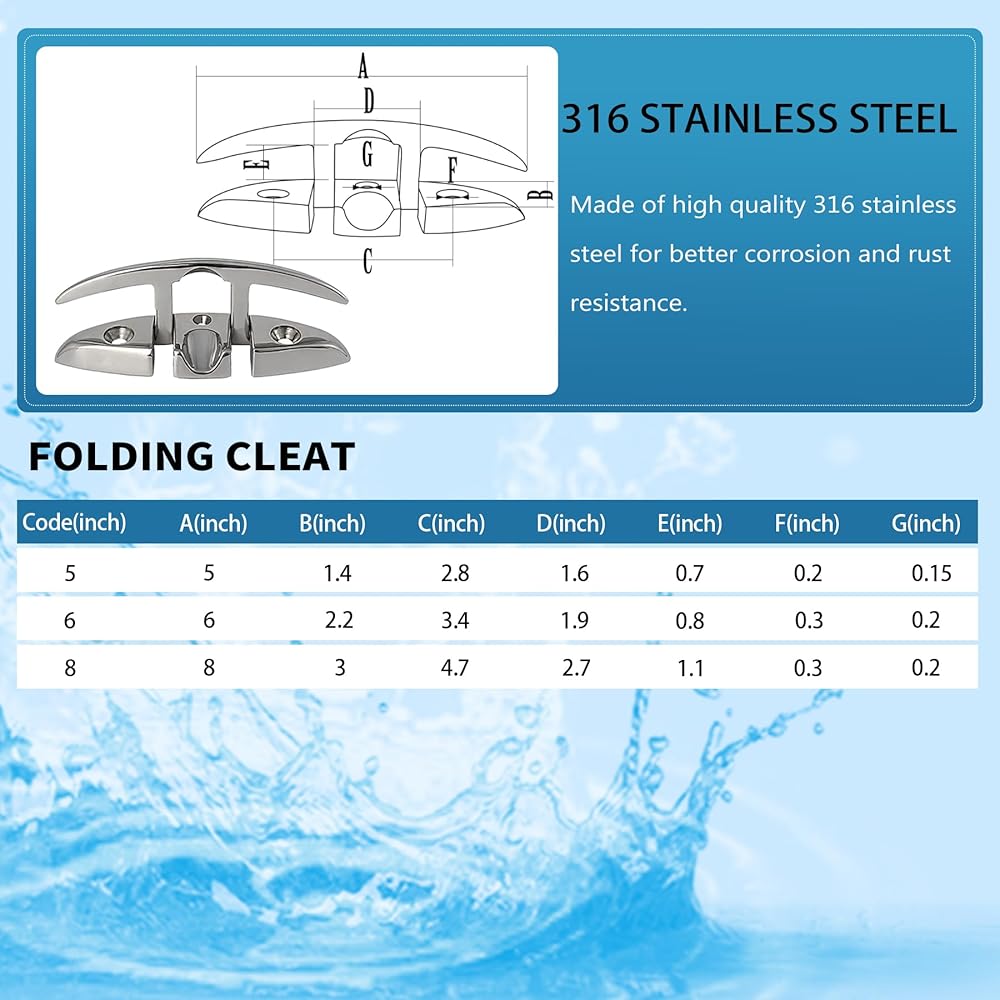 A
D
G
E
F
B
C

316 STAINLESS STEEL

Made of high quality 316 stainless steel for better corrosion and rust resistance.

FOLDING CLEAT

| Code(inch) | A(inch) | B(inch) | C(inch) | D(inch) | E(inch) | F(inch) | G(inch) |
|---|---|---|---|---|---|---|---|
| 5 | 5 | 1.4 | 2.8 | 1.6 | 0.7 | 0.2 | 0.15 |
| 6 | 6 | 2.2 | 3.4 | 1.9 | 0.8 | 0.3 | 0.2 |
| 8 | 8 | 3 | 4.7 | 2.7 | 1.1 | 0.3 | 0.2 |